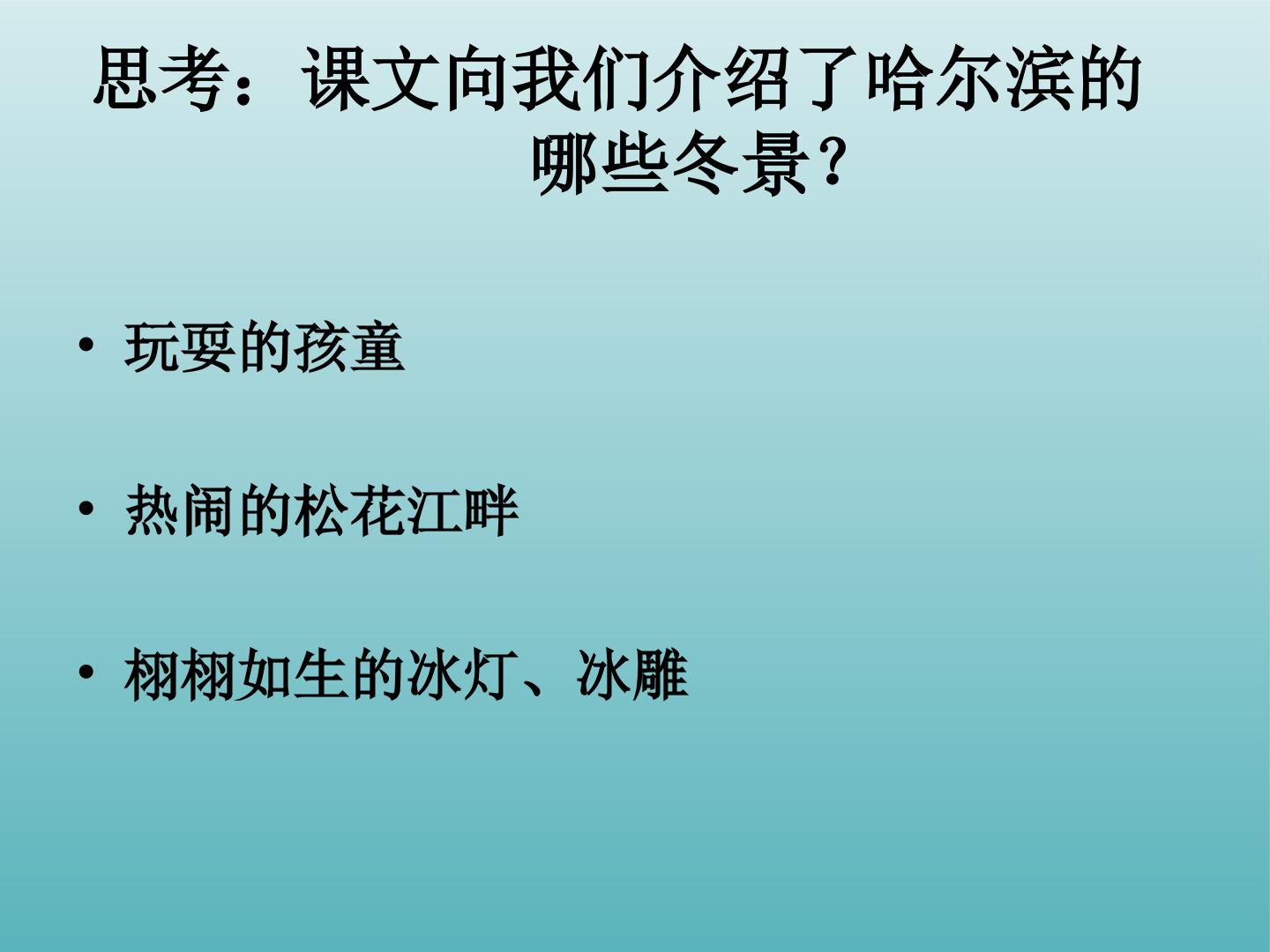 思考：课文向我们介绍了哈尔滨的哪些冬景？

• 玩耍的孩童

• 热闹的松花江畔

• 栩栩如生的冰灯、冰雕